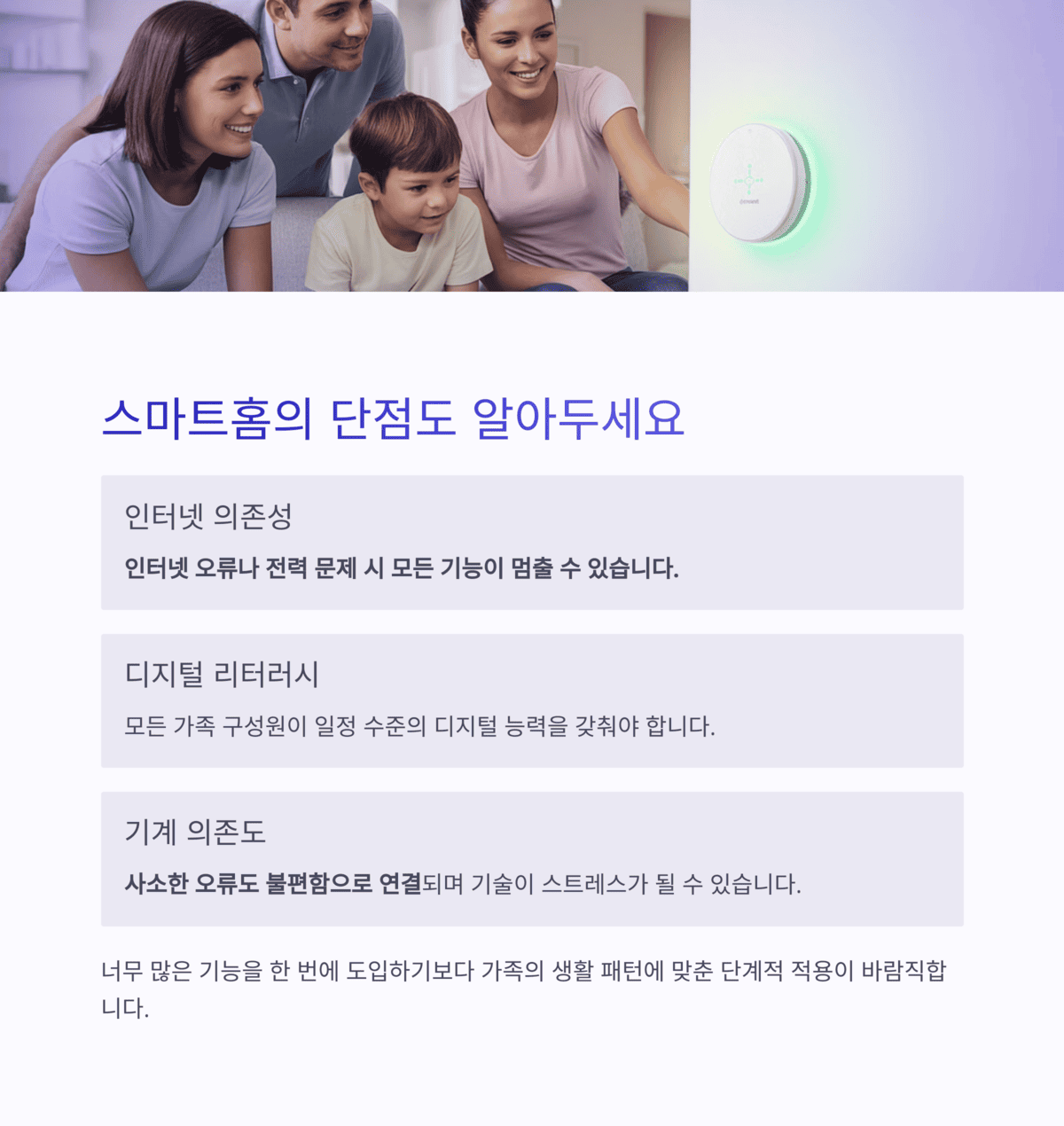 스마트홈의 단점도 알아두세요

인터넷 의존성

인터넷 오류나 전력 문제 시 모든 기능이 멈출 수 있습니다.

디지털 리터러시

모든 가족 구성원이 일정 수준의 디지털 능력을 갖춰야 합니다.

기계 의존도

사소한 오류도 불편함으로 연결되며 기술이 스트레스가 될 수 있습니다.

너무 많은 기능을 한 번에 도입하기보다 가족의 생활 패턴에 맞춘 단계적 적용이 바람직합니다.